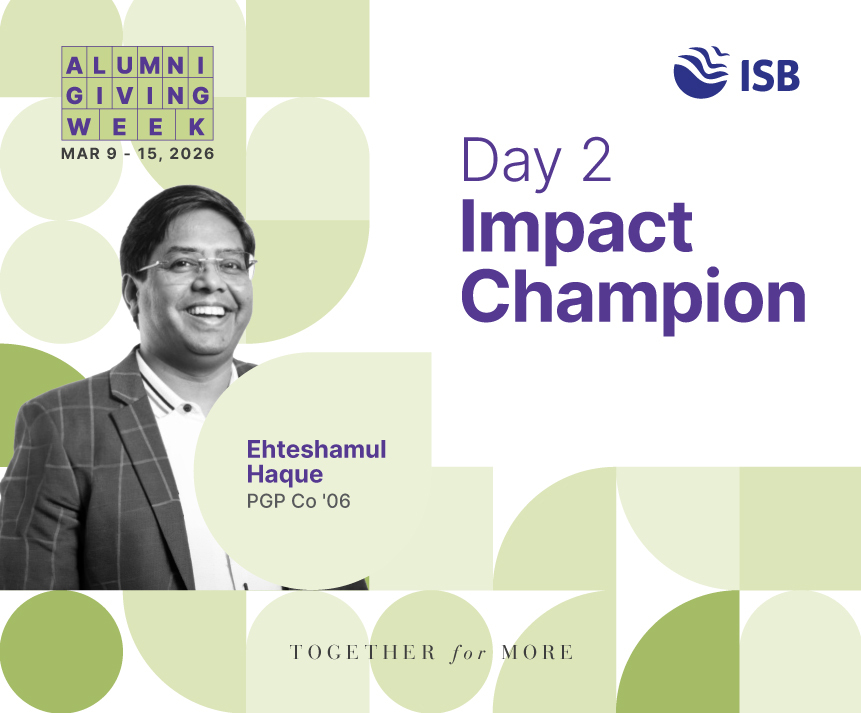 ALUMNI
GIVING
WEEK
MAR 9 - 15, 2026

ISB

Day 2
Impact Champion

Ehteshamul Haque
PGP Co '06

TOGETHER for MORE